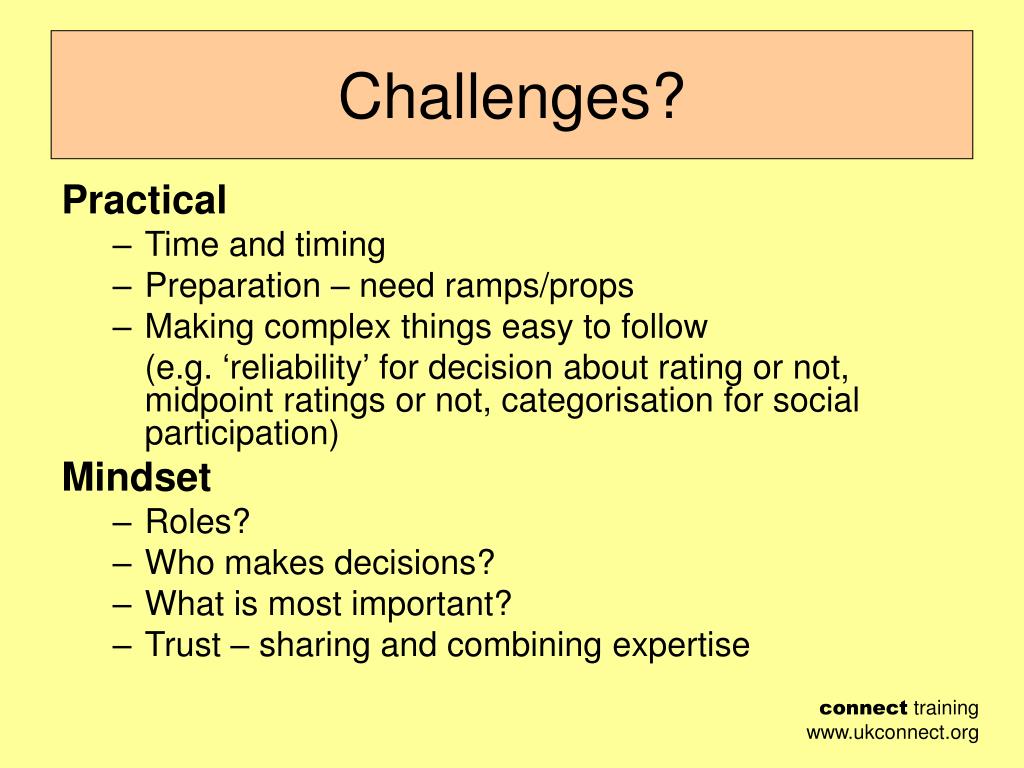 Challenges?

Practical
– Time and timing
– Preparation – need ramps/props
– Making complex things easy to follow
(e.g. ‘reliability’ for decision about rating or not, midpoint ratings or not, categorisation for social participation)

Mindset
– Roles?
– Who makes decisions?
– What is most important?
– Trust – sharing and combining expertise

connect training
www.ukconnect.org